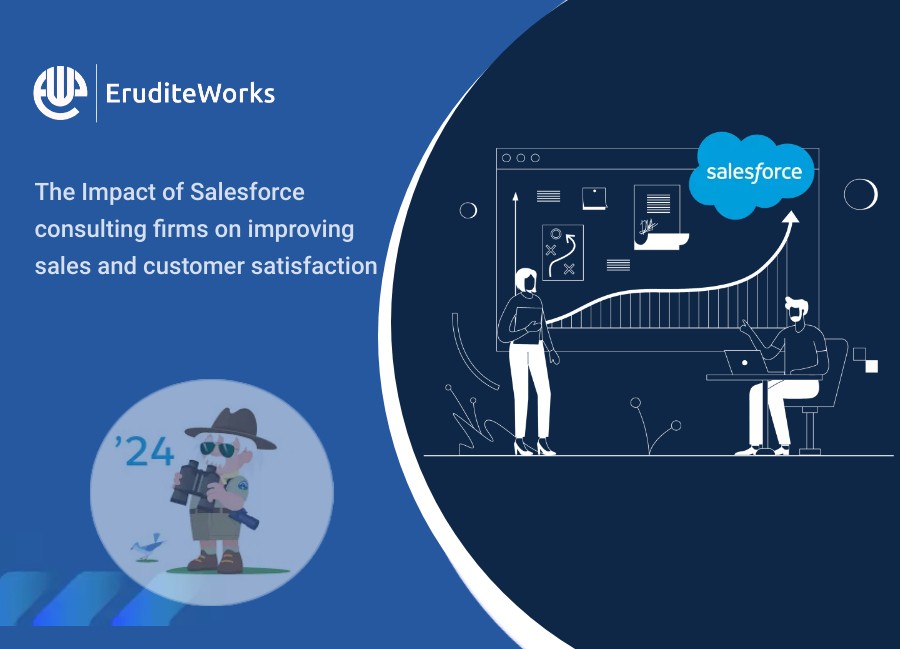 EruditeWorks

The Impact of Salesforce consulting firms on improving sales and customer satisfaction

salesforce

'24